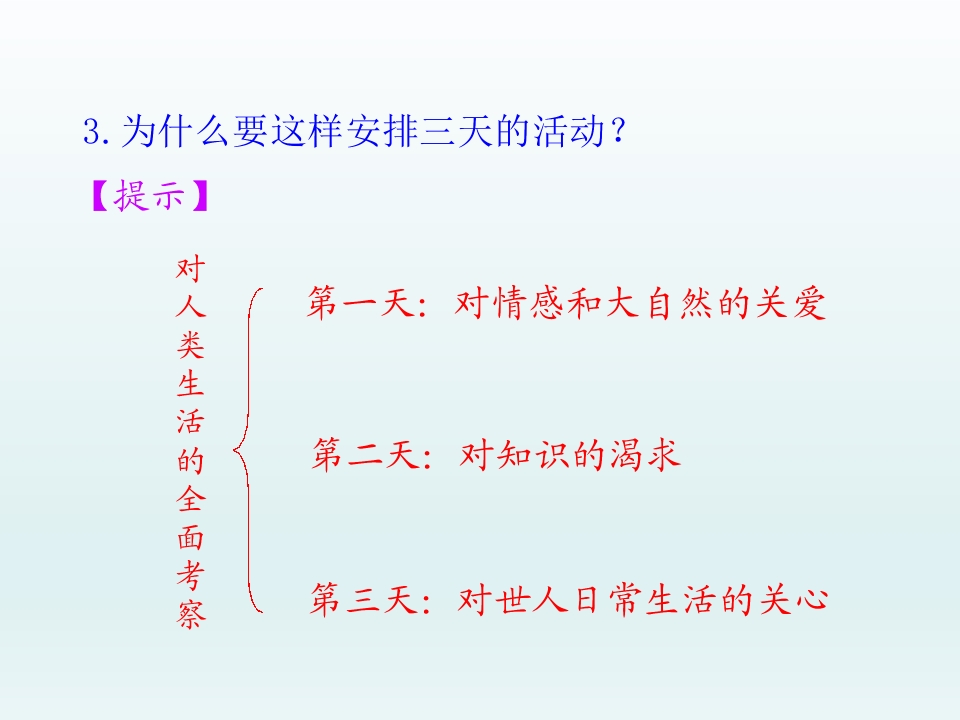 3.为什么要这样安排三天的活动？

【提示】

对人类生活的全面考察

第一天：对情感和大自然的关爱

第二天：对知识的渴求

第三天：对世人日常生活的关心